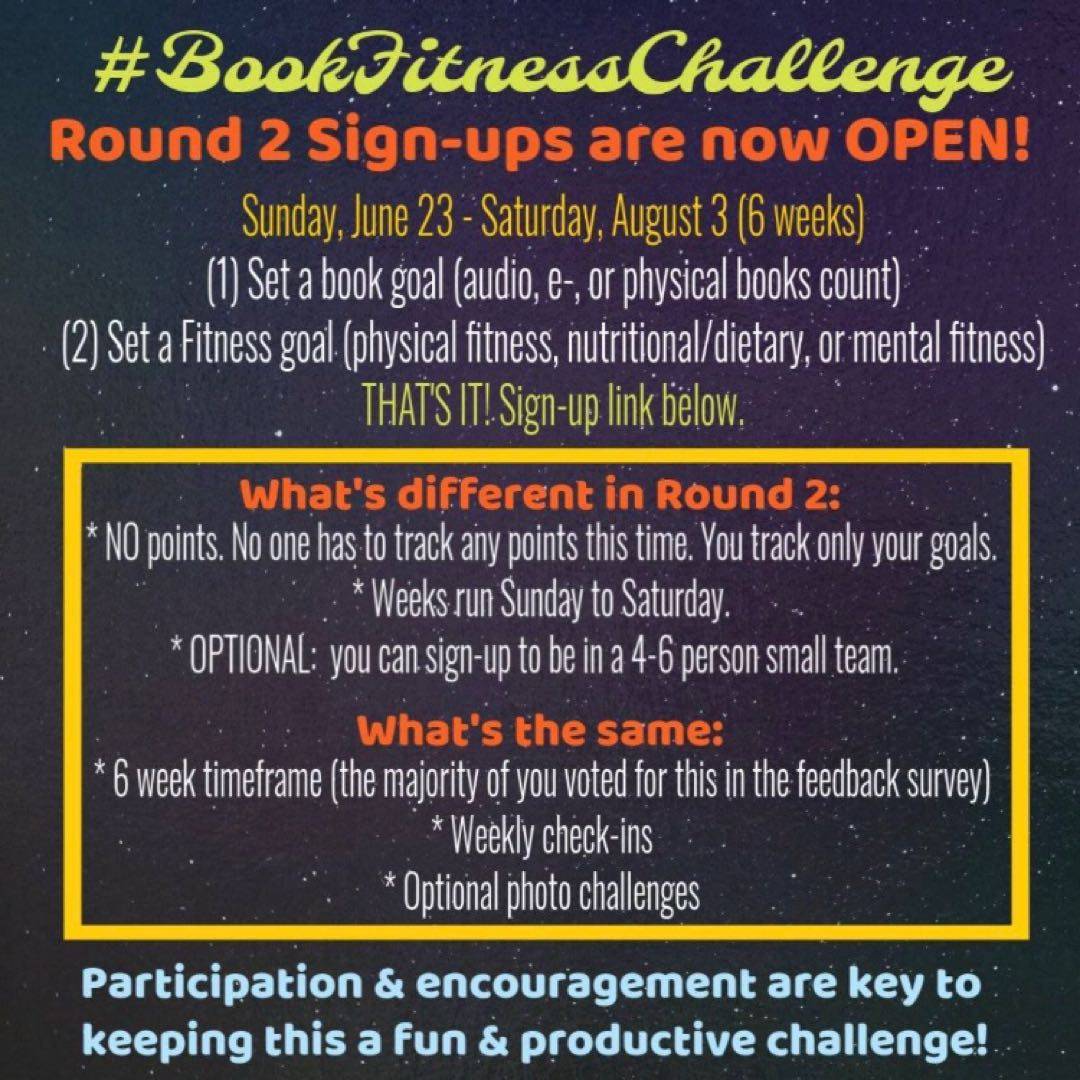 #BookFitnessChallenge
Round 2 Sign-ups are now OPEN!

Sunday, June 23 - Saturday, August 3 (6 weeks)
(1) Set a book goal (audio, e-, or physical books count)
(2) Set a Fitness goal (physical fitness, nutritional/dietary, or mental fitness)
THAT'S IT! Sign-up link below.

What's different in Round 2:
* NO points. No one has to track any points this time. You track only your goals.
* Weeks run Sunday to Saturday.
* OPTIONAL: you can sign-up to be in a 4-6 person small team.

What's the same:
* 6 week timeframe (the majority of you voted for this in the feedback survey)
* Weekly check-ins
* Optional photo challenges

Participation & encouragement are key to keeping this a fun & productive challenge!